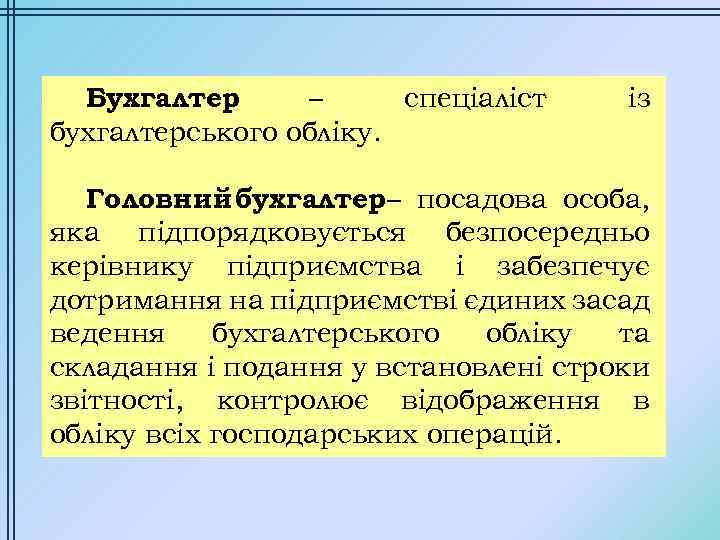 Бухгалтер – спеціаліст із бухгалтерського обліку.

Головний бухгалтер– посадова особа, яка підпорядковується безпосередньо керівнику підприємства і забезпечує дотримання на підприємстві єдиних засад ведення бухгалтерського обліку та складання і подання у встановлені строки звітності, контролює відображення в обліку всіх господарських операцій.